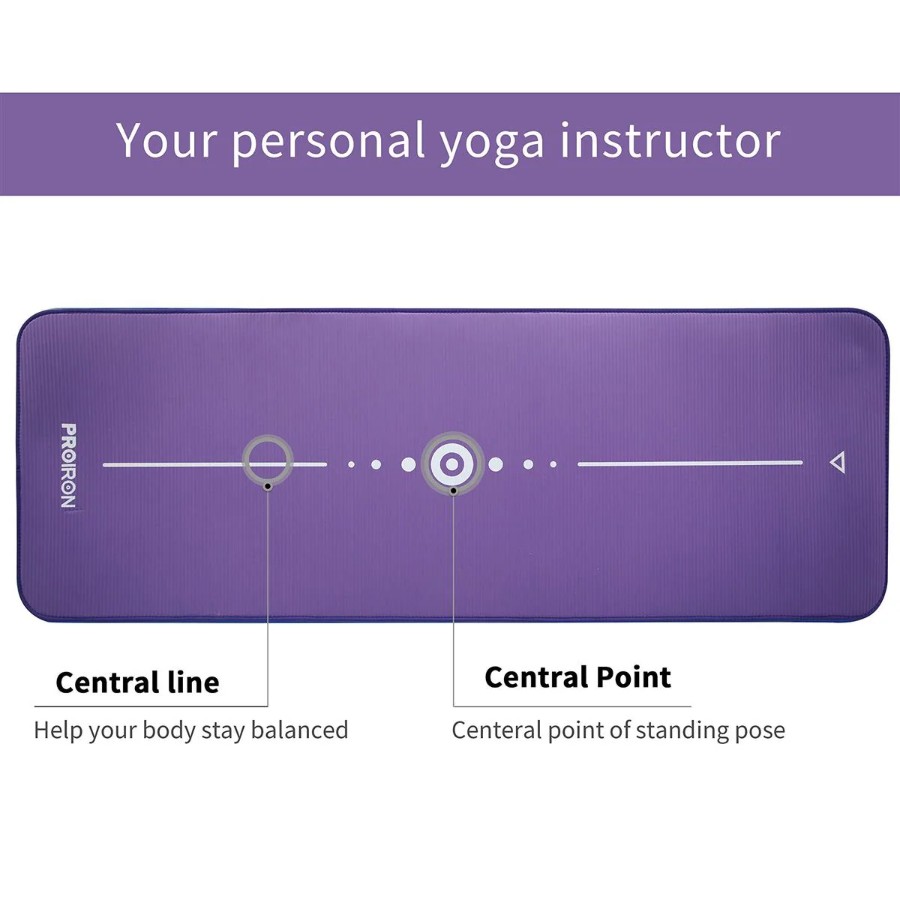 Your personal yoga instructor

PROIRON

Central line

Help your body stay balanced

Central Point

Centeral point of standing pose